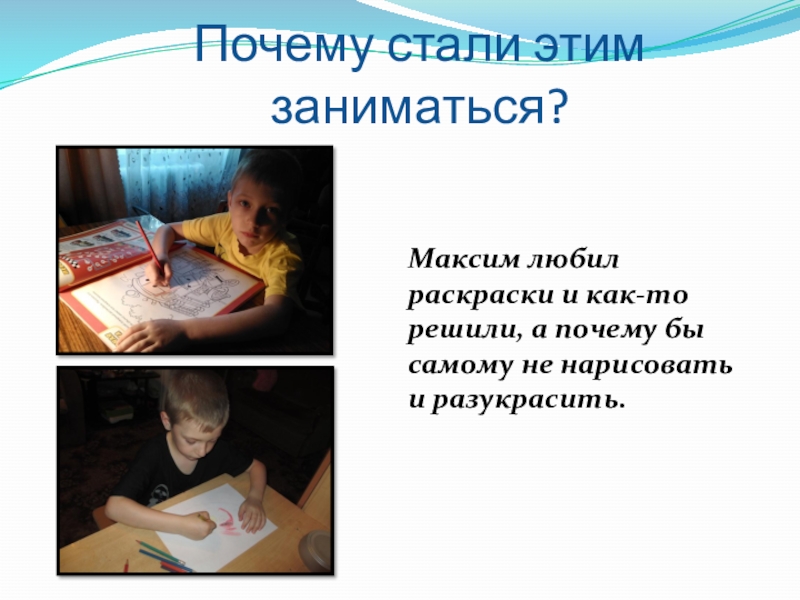 Почему стали этим заниматься?

Максим любил раскраски и как-то решили, а почему бы самому не нарисовать и разукрасить.